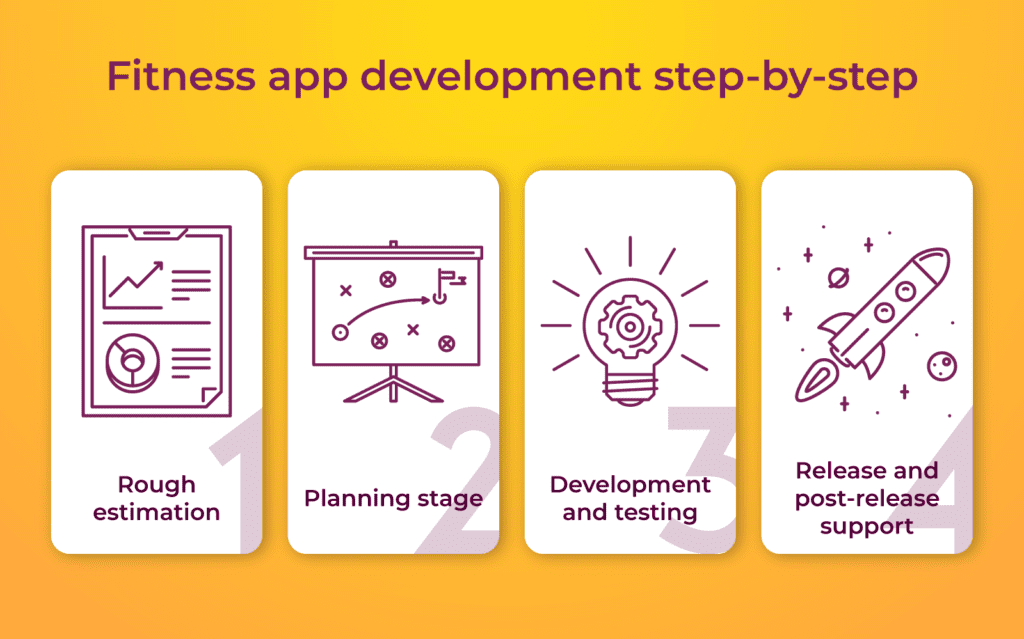 Fitness app development step-by-step

1
Rough estimation

2
Planning stage

3
Development and testing

4
Release and post-release support